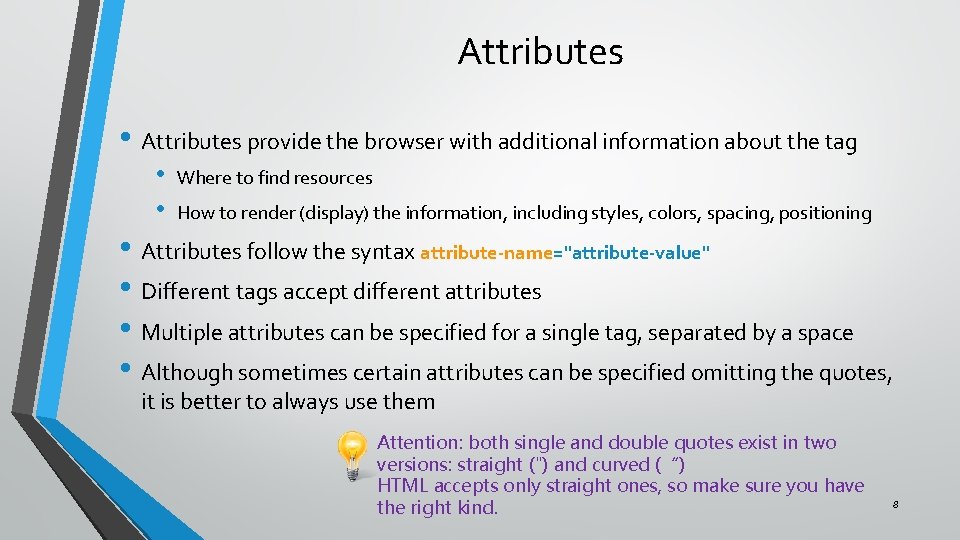 Attributes

• Attributes provide the browser with additional information about the tag
  • Where to find resources
  • How to render (display) the information, including styles, colors, spacing, positioning
• Attributes follow the syntax attribute-name="attribute-value"
• Different tags accept different attributes
• Multiple attributes can be specified for a single tag, separated by a space
• Although sometimes certain attributes can be specified omitting the quotes, it is better to always use them

Attention: both single and double quotes exist in two versions: straight (") and curved ( ”)
HTML accepts only straight ones, so make sure you have the right kind.

8